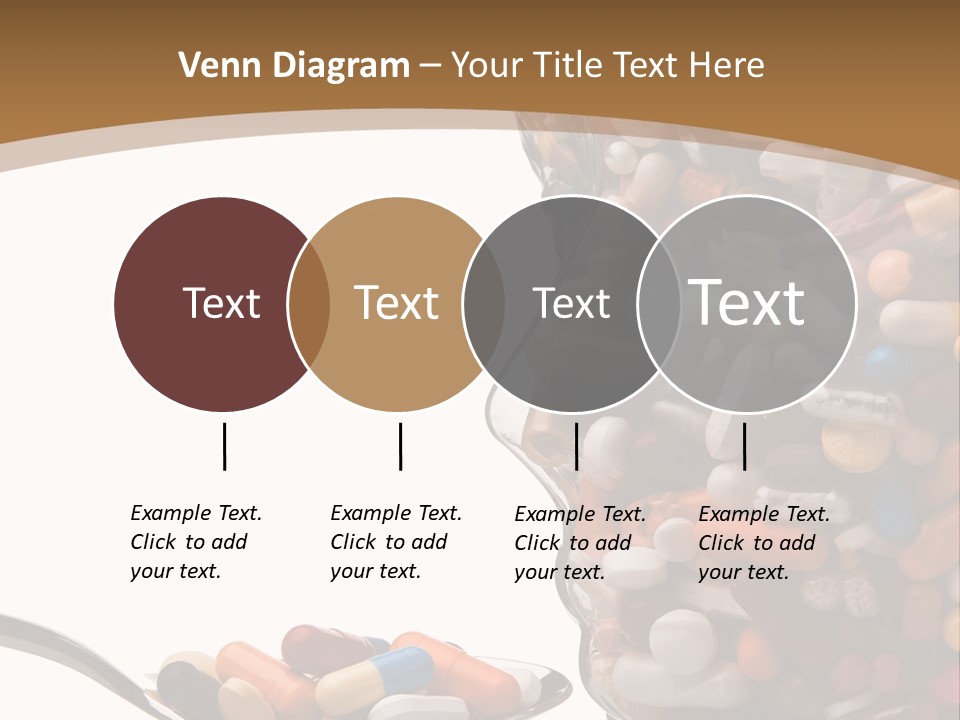 Venn Diagram – Your Title Text Here

Text

Text

Text

Text

Example Text. Click to add your text.

Example Text. Click to add your text.

Example Text. Click to add your text.

Example Text. Click to add your text.